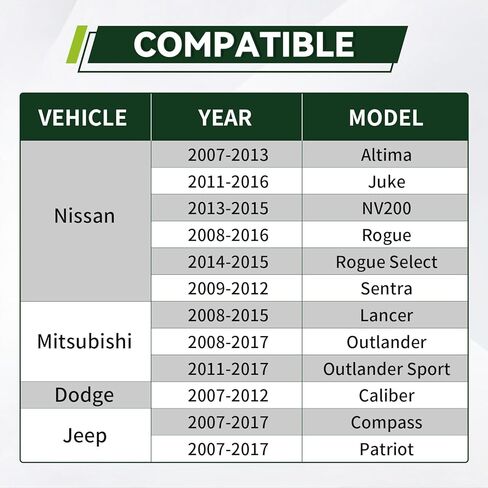 COMPATIBLE

| VEHICLE | YEAR | MODEL |
|---|---|---|
| Nissan | 2007-2013 | Altima |
| | 2011-2016 | Juke |
| | 2013-2015 | NV200 |
| | 2008-2016 | Rogue |
| | 2014-2015 | Rogue Select |
| | 2009-2012 | Sentra |
| Mitsubishi | 2008-2015 | Lancer |
| | 2008-2017 | Outlander |
| | 2011-2017 | Outlander Sport |
| Dodge | 2007-2012 | Caliber |
| Jeep | 2007-2017 | Compass |
| | 2007-2017 | Patriot |